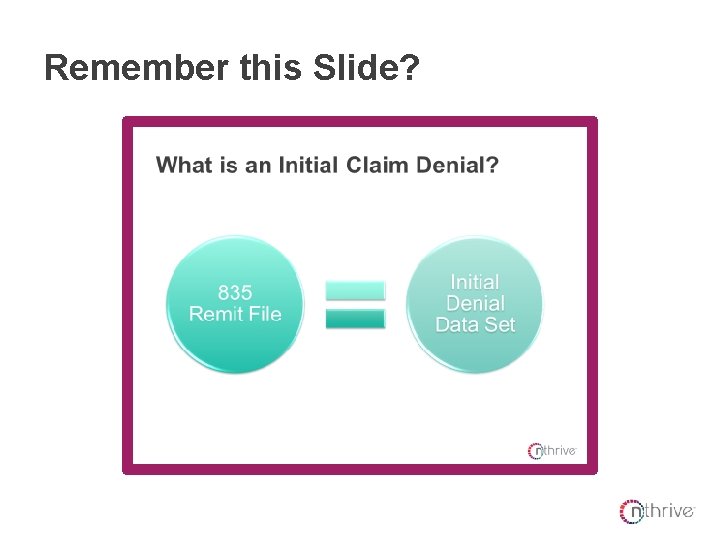 Remember this Slide?

What is an Initial Claim Denial?

835 Remit File

Initial Denial Data Set

nthrive

nthrive